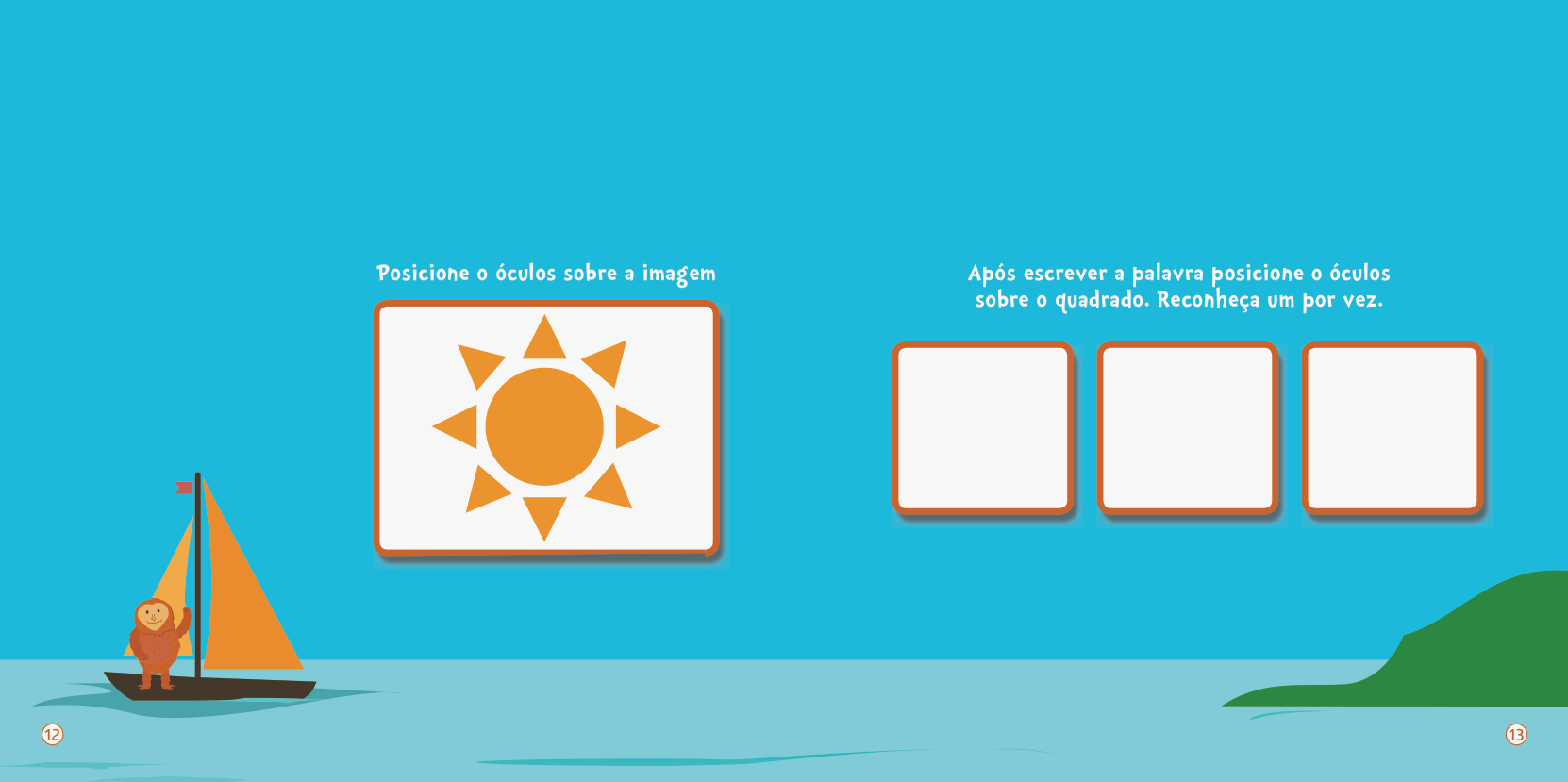 Posicione o óculos sobre a imagem

Após escrever a palavra posicione o óculos sobre o quadrado. Reconheça um por vez.

12

13